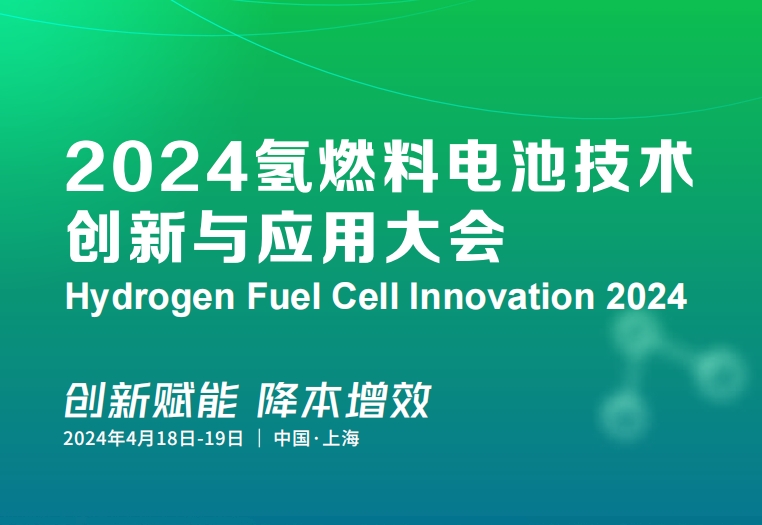 2024氢燃料电池技术创新与应用大会
Hydrogen Fuel Cell Innovation 2024

创新赋能 降本增效
2024年4月18日-19日 | 中国·上海